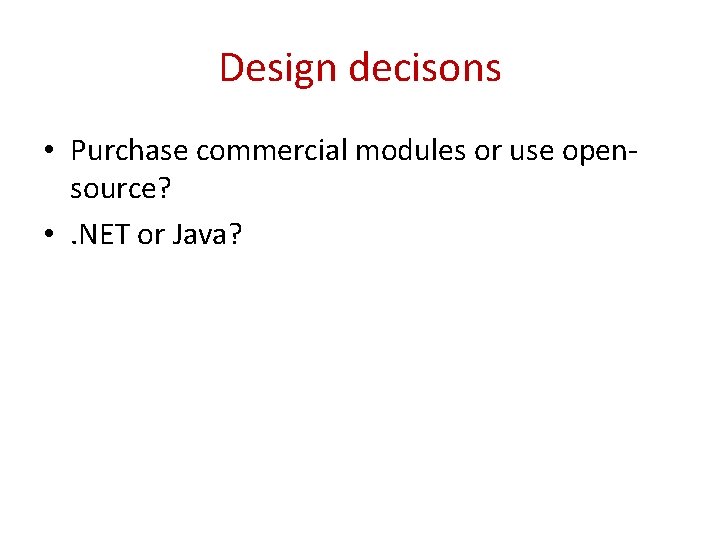 Design decisons

• Purchase commercial modules or use open-source?
• .NET or Java?